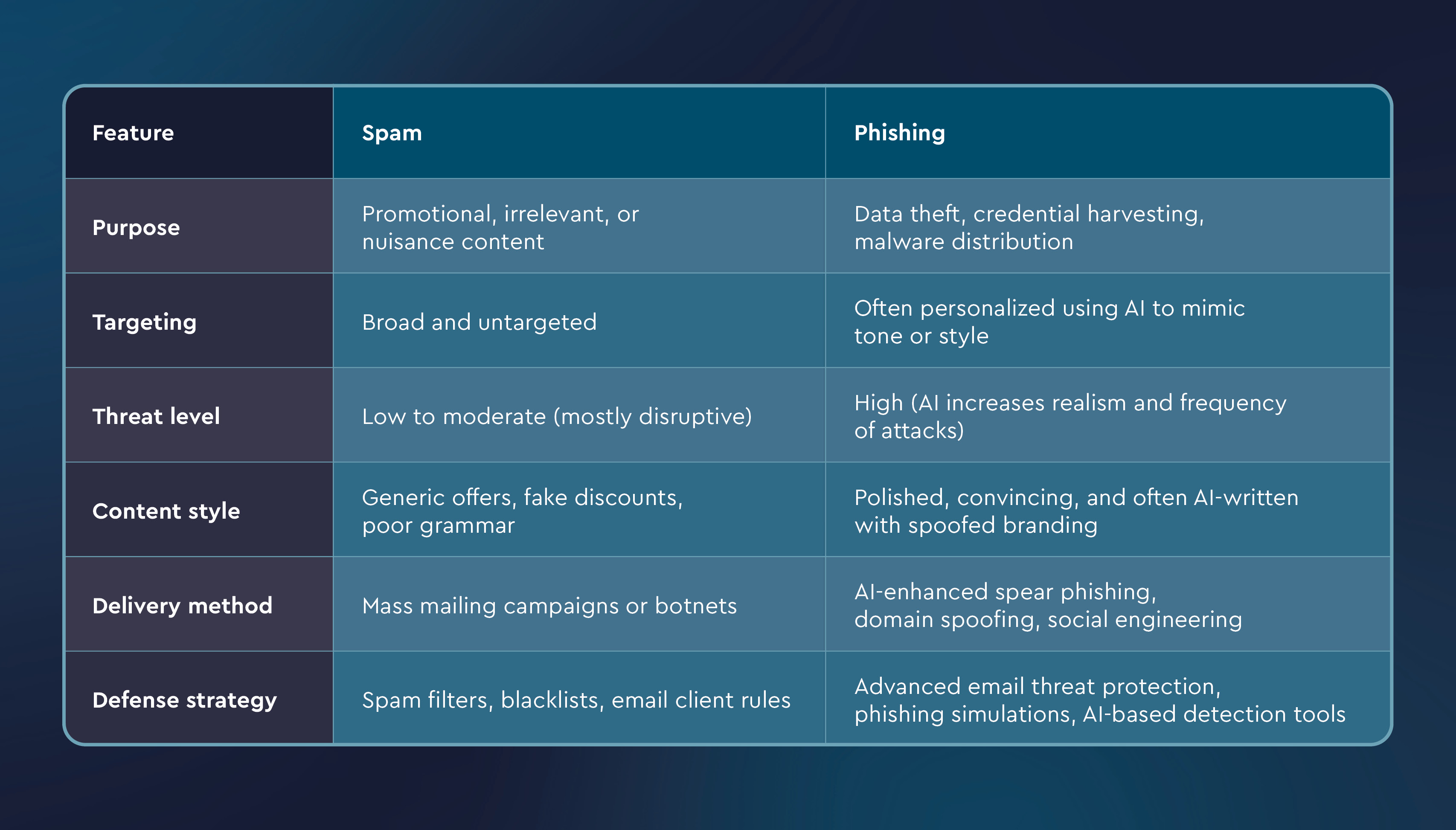 | Feature | Spam | Phishing |
|---|---|---|
| Purpose | Promotional, irrelevant, or nuisance content | Data theft, credential harvesting, malware distribution |
| Targeting | Broad and untargeted | Often personalized using AI to mimic tone or style |
| Threat level | Low to moderate (mostly disruptive) | High (AI increases realism and frequency of attacks) |
| Content style | Generic offers, fake discounts, poor grammar | Polished, convincing, and often AI-written with spoofed branding |
| Delivery method | Mass mailing campaigns or botnets | AI-enhanced spear phishing, domain spoofing, social engineering |
| Defense strategy | Spam filters, blacklists, email client rules | Advanced email threat protection, phishing simulations, AI-based detection tools |